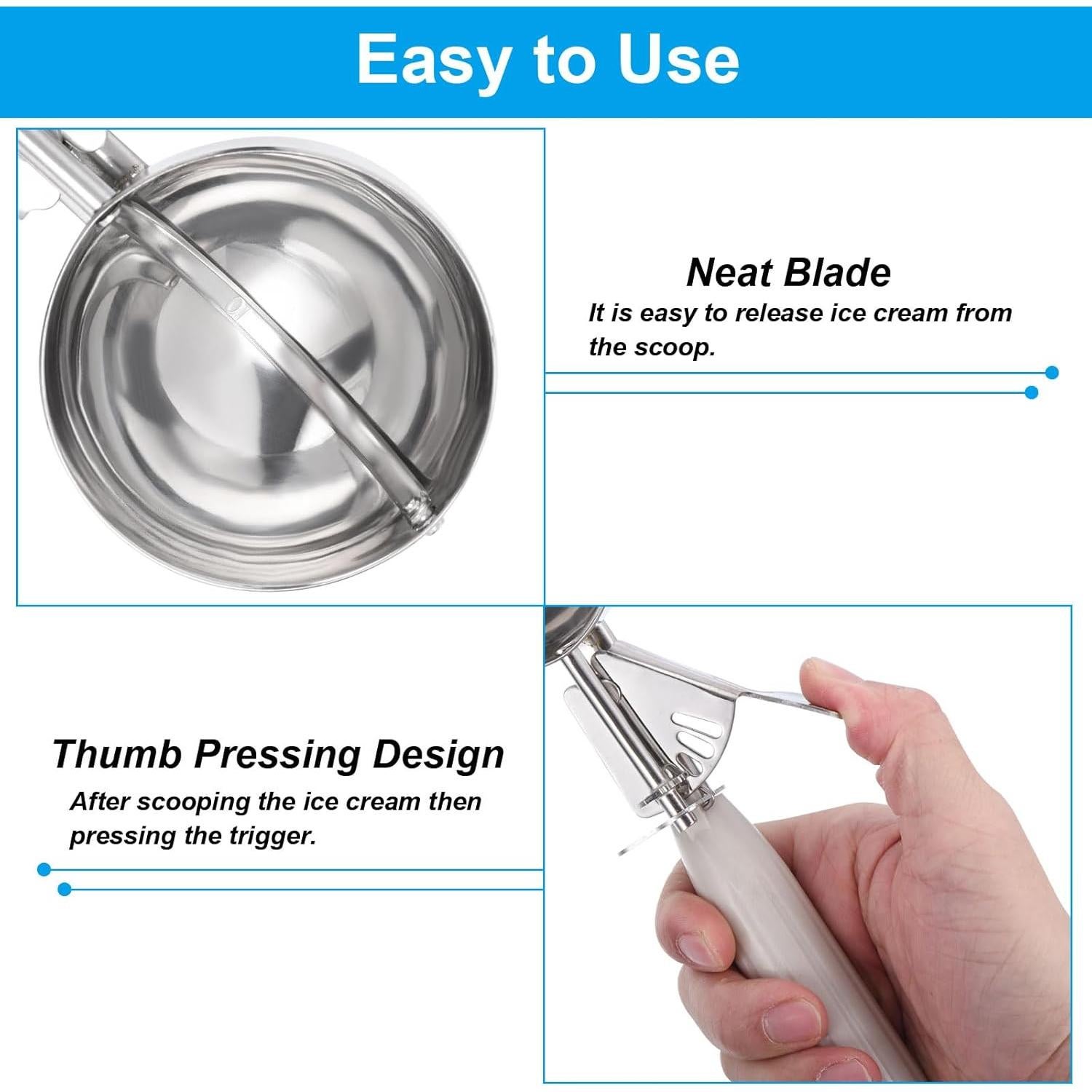 Easy to Use

Neat Blade
It is easy to release ice cream from the scoop.

Thumb Pressing Design
After scooping the ice cream then pressing the trigger.